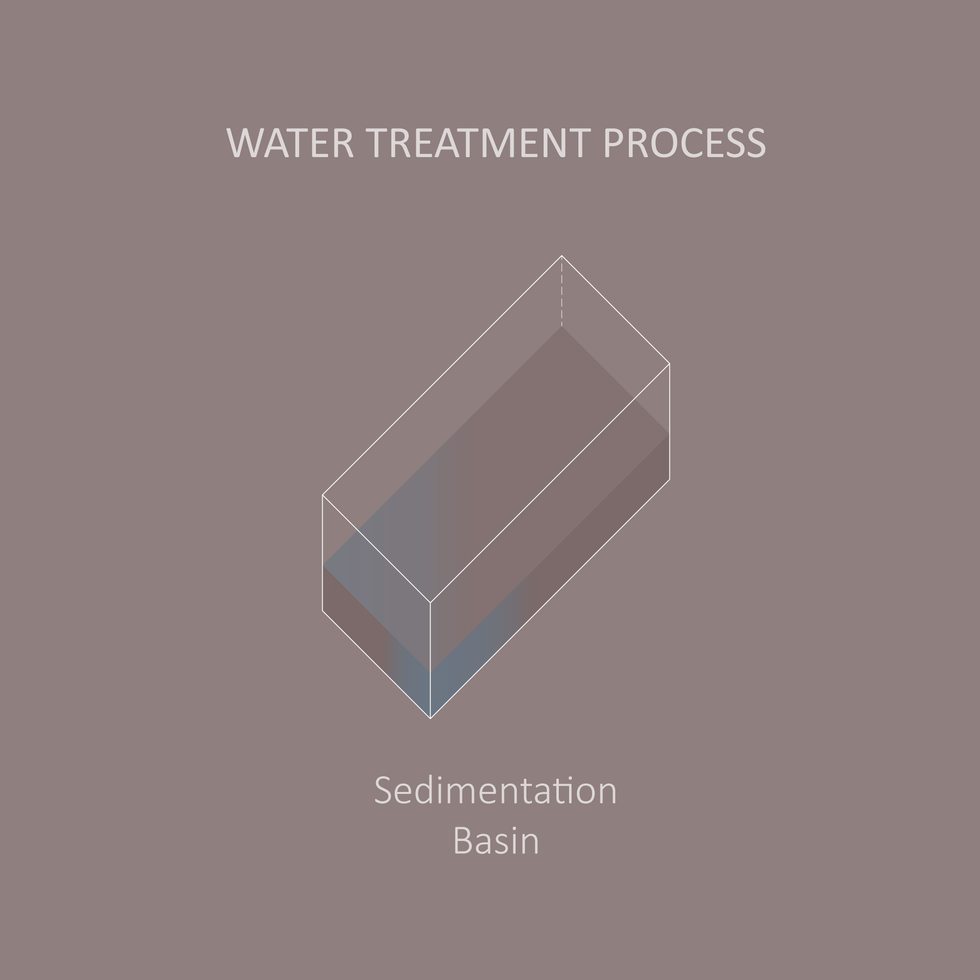 WATER TREATMENT PROCESS

Sedimentation
Basin